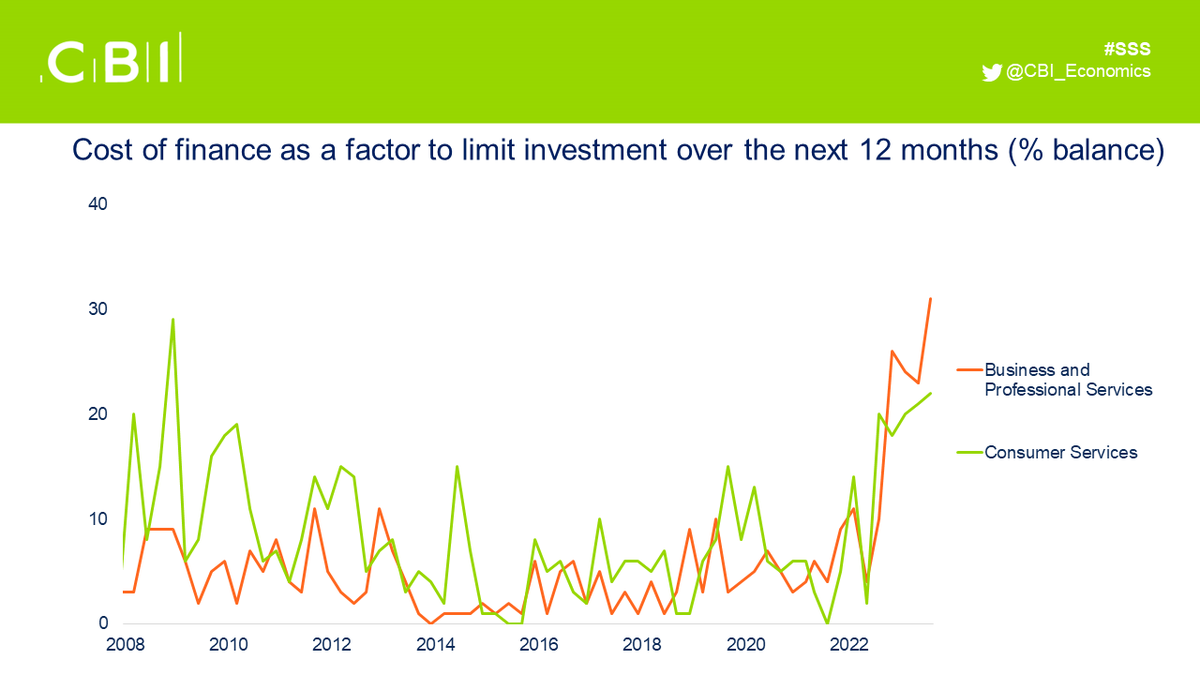 CBI

#SSS
@CBI_Economics

Cost of finance as a factor to limit investment over the next 12 months (% balance)

40
30
20
10
0

2008 2010 2012 2014 2016 2018 2020 2022

Business and Professional Services

Consumer Services